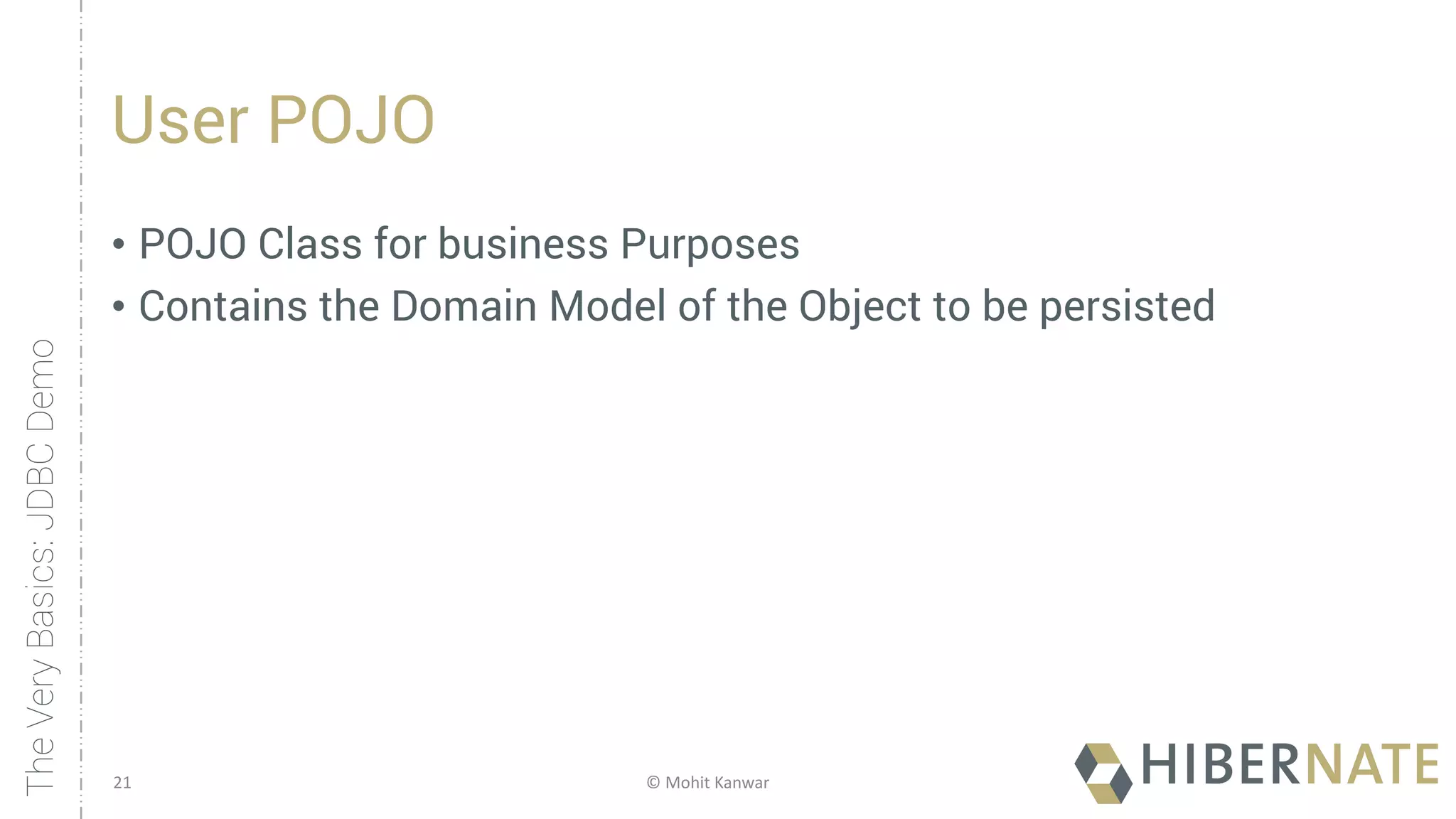 The Very Basics: JDBC Demo

User POJO

• POJO Class for business Purposes
• Contains the Domain Model of the Object to be persisted

21

© Mohit Kanwar

HIBERNATE